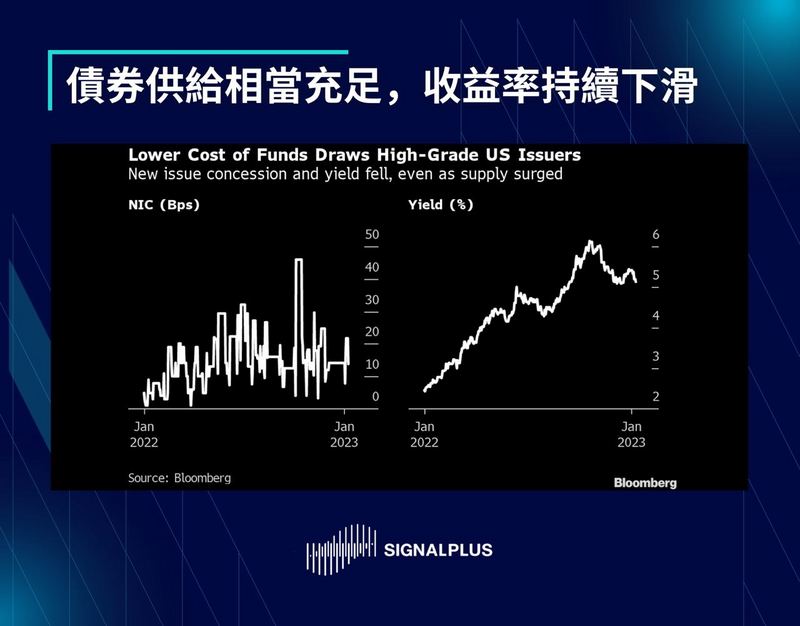 債券供給相當充足，收益率持續下滑

Lower Cost of Funds Draws High-Grade US Issuers
New issue concession and yield fell, even as supply surged

NIC (Bps)

50
40
30
20
10
0

Jan 2022
Jan 2023

Yield (%)

6
5
4
3
2

Jan 2022
Jan 2023

Source: Bloomberg

Bloomberg

SIGNALPLUS